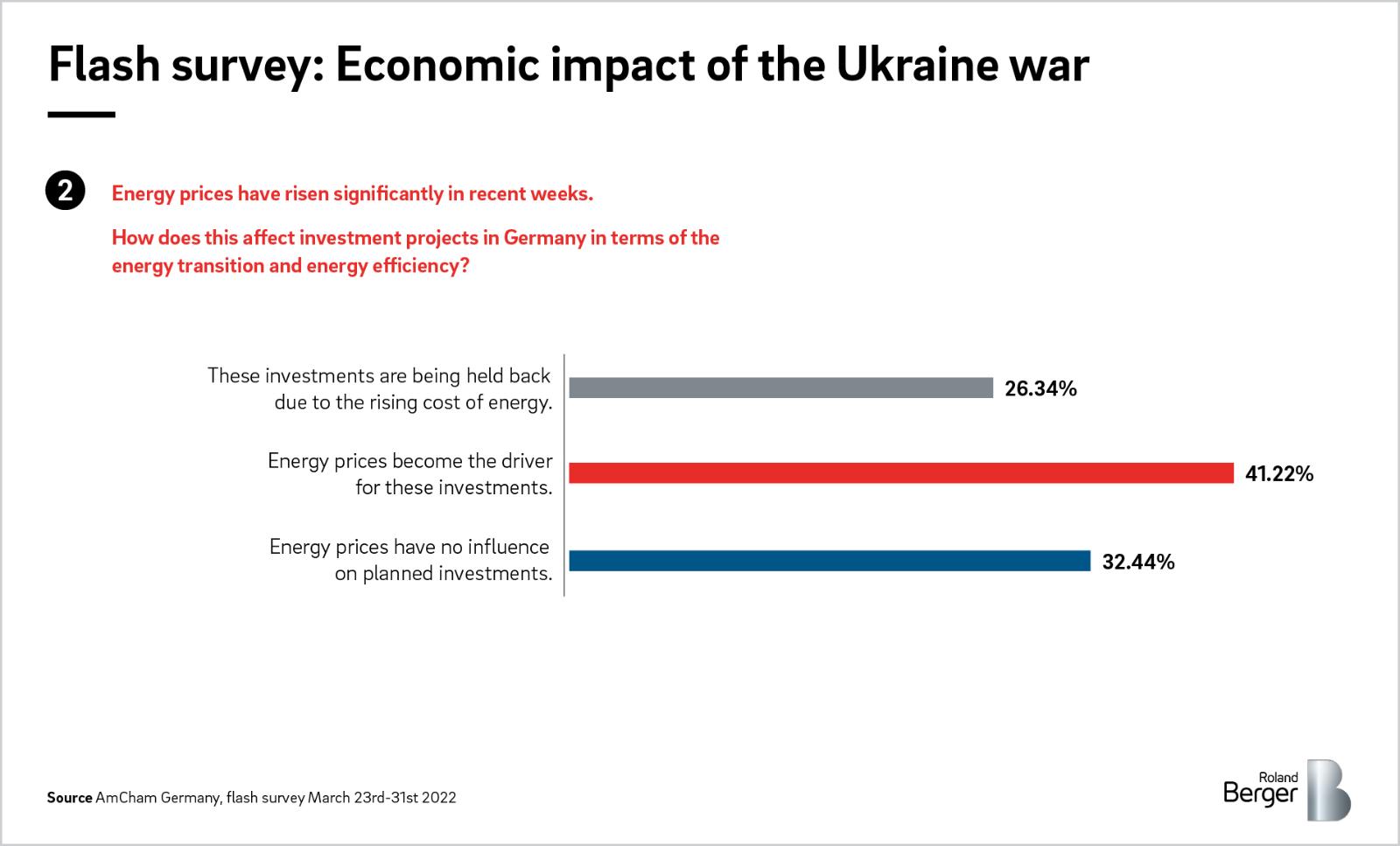 Flash survey: Economic impact of the Ukraine war

2 Energy prices have risen significantly in recent weeks.

How does this affect investment projects in Germany in terms of the energy transition and energy efficiency?

These investments are being held back due to the rising cost of energy. 26.34%

Energy prices become the driver for these investments. 41.22%

Energy prices have no influence on planned investments. 32.44%

Source AmCham Germany, flash survey March 23rd-31st 2022

Roland Berger